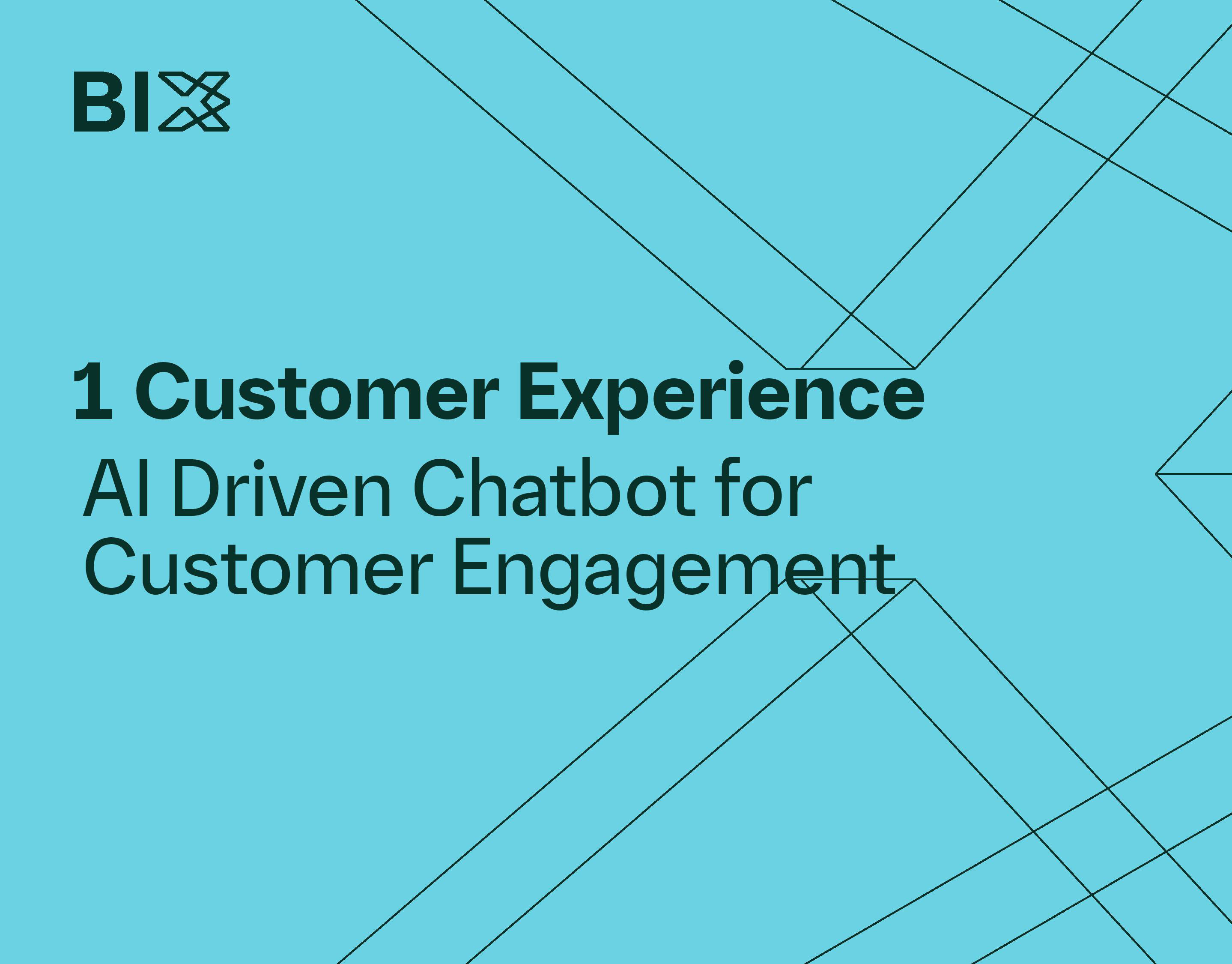 BIX

1 Customer Experience

AI Driven Chatbot for Customer Engagement